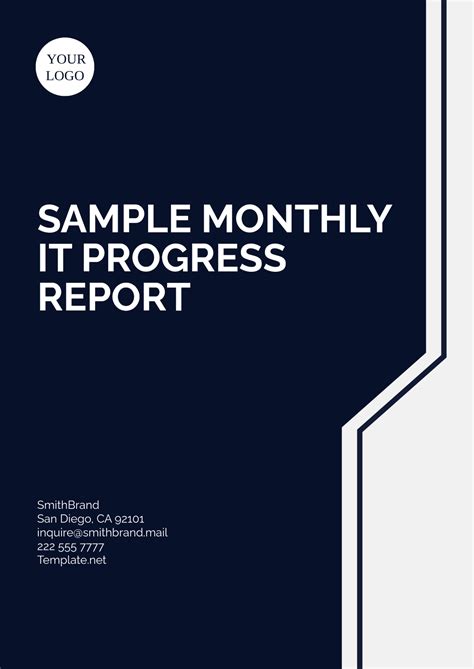 YOUR LOGO

SAMPLE MONTHLY IT PROGRESS REPORT

SmithBrand
San Diego, CA 92101
inquire@smithbrand.mail
222 555 7777
Template.net